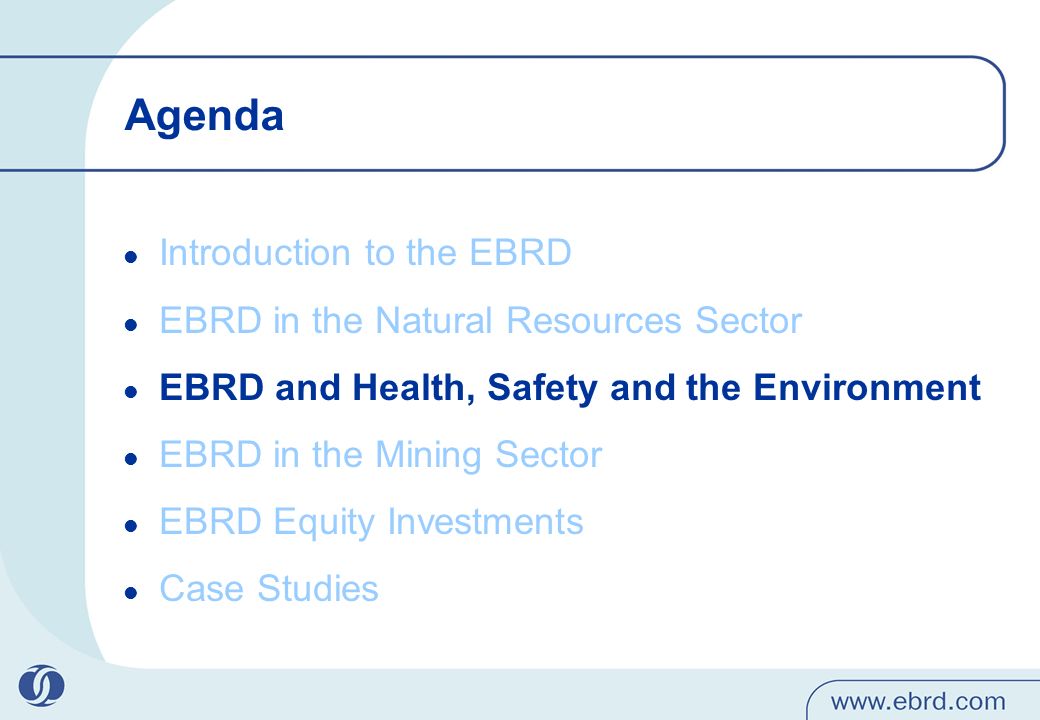 Agenda

- Introduction to the EBRD
- EBRD in the Natural Resources Sector
- EBRD and Health, Safety and the Environment
- EBRD in the Mining Sector
- EBRD Equity Investments
- Case Studies

www.ebrd.com